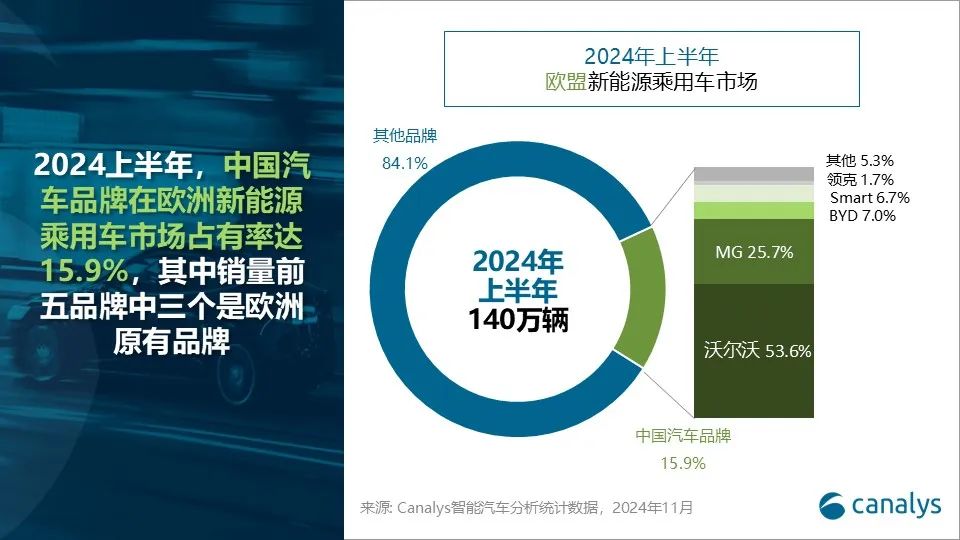 2024上半年，中国汽车品牌在欧洲新能源乘用车市场占有率达15.9%，其中销量前五品牌中三个是欧洲原有品牌

2024年上半年
欧盟新能源乘用车市场

其他品牌
84.1%

2024年
上半年
140万辆

其他 5.3%
领克 1.7%
Smart 6.7%
BYD 7.0%
MG 25.7%
沃尔沃 53.6%

中国汽车品牌
15.9%

来源: Canalys智能汽车分析统计数据，2024年11月

canalys